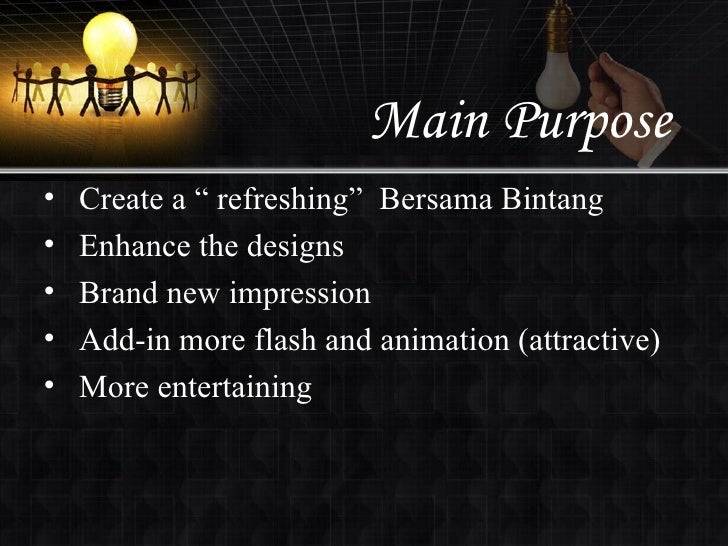 Main Purpose

• Create a “ refreshing” Bersama Bintang
• Enhance the designs
• Brand new impression
• Add-in more flash and animation (attractive)
• More entertaining